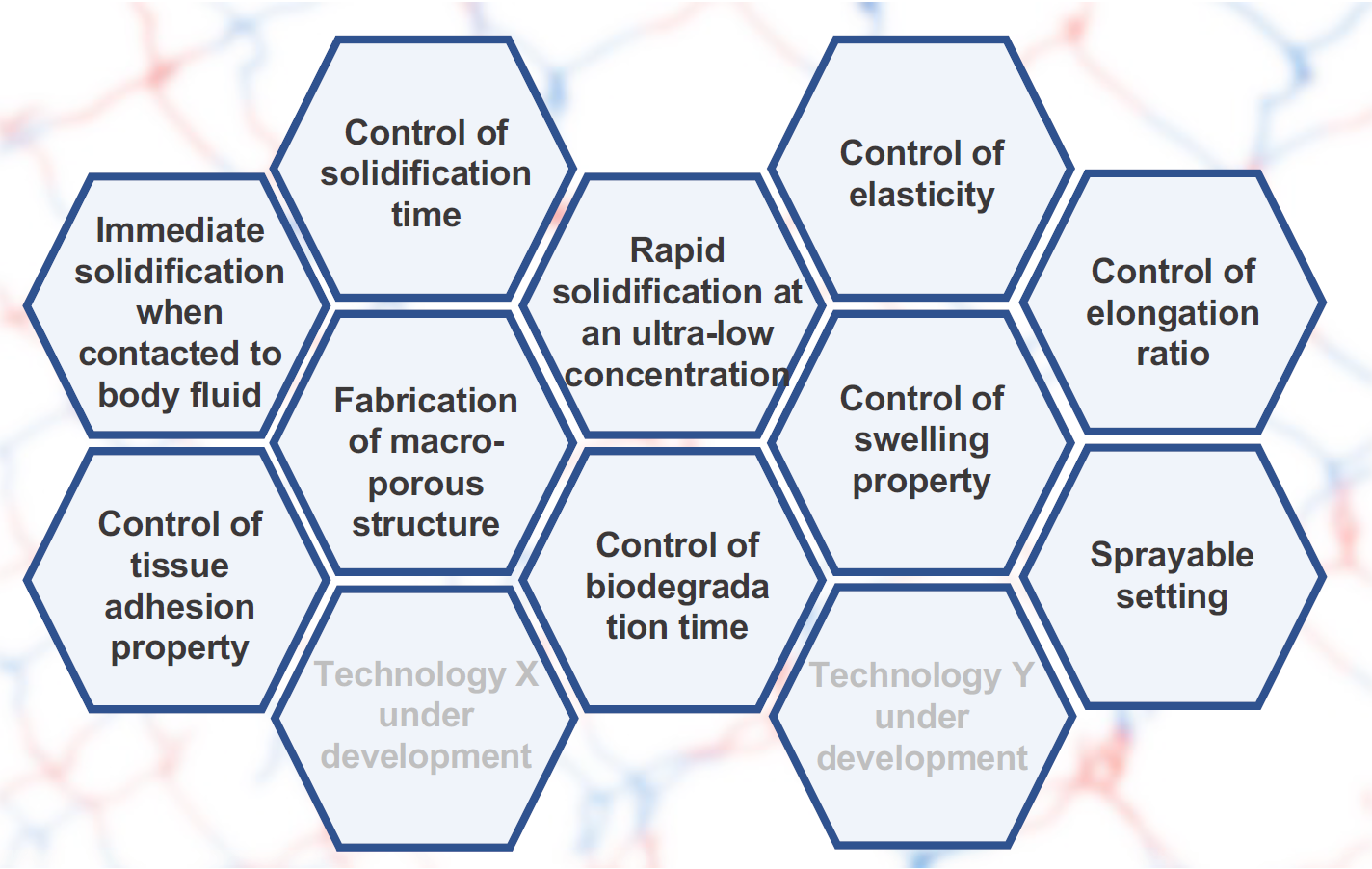 Immediate solidification when contacted to body fluid

Control of tissue adhesion property

Control of solidification time

Fabrication of macro-porous structure

Technology X under development

Rapid solidification at an ultra-low concentration

Control of biodegrada tion time

Control of elasticity

Control of swelling property

Technology Y under development

Control of elongation ratio

Sprayable setting